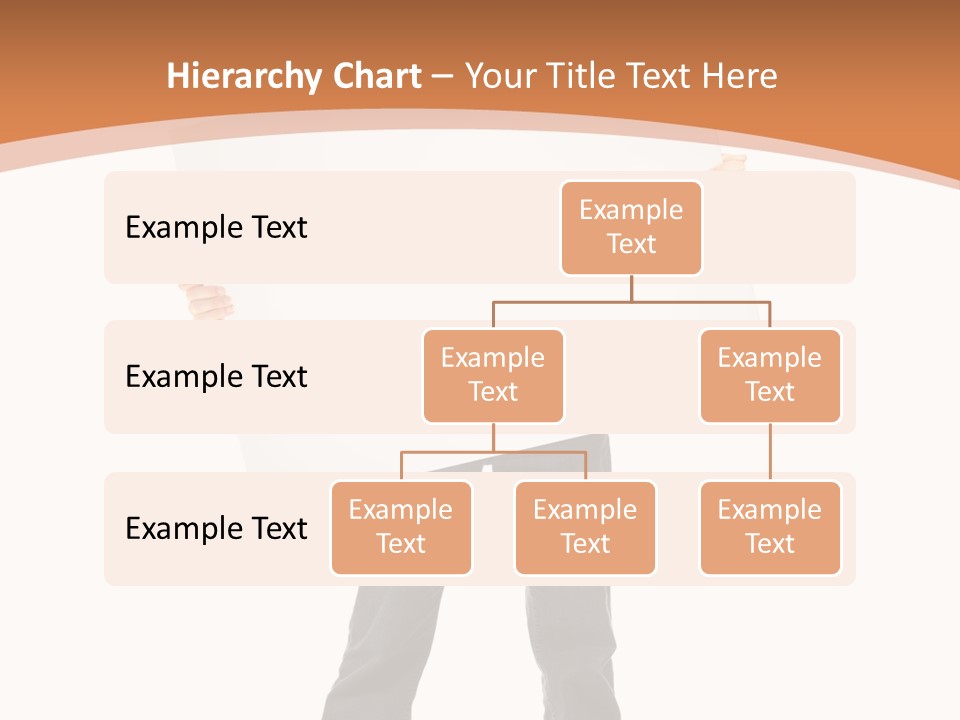 Hierarchy Chart – Your Title Text Here

Example Text

Example Text

Example Text

Example Text

Example Text

Example Text

Example Text

Example Text

Example Text